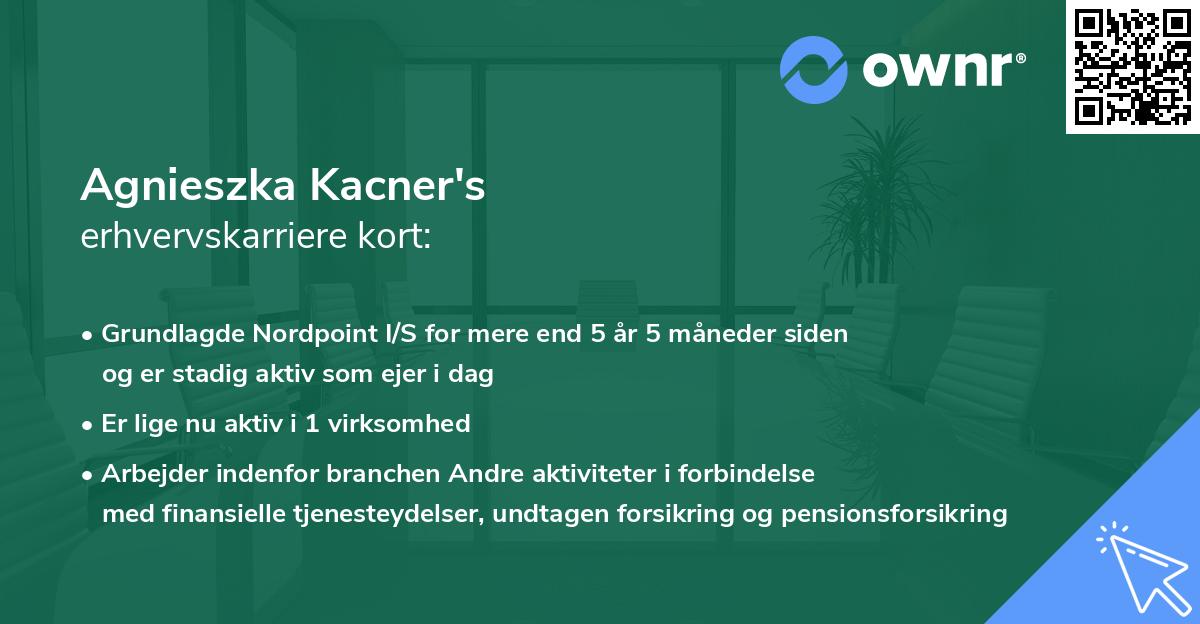 ownr®

Agnieszka Kacner's
erhvervskarriere kort:

• Grundlagde Nordpoint I/S for mere end 5 år 5 måneder siden og er stadig aktiv som ejer i dag
• Er lige nu aktiv i 1 virksomhed
• Arbejder indenfor branchen Andre aktiviteter i forbindelse med finansielle tjenesteydelser, undtagen forsikring og pensionsforsikring